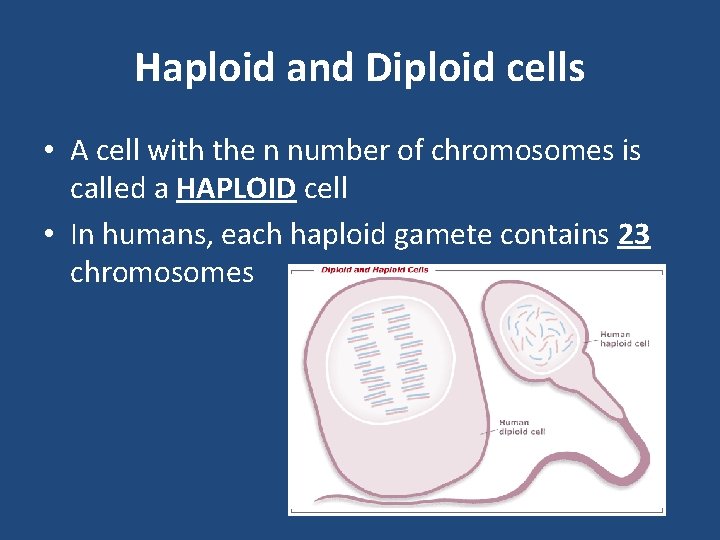 Haploid and Diploid cells

• A cell with the n number of chromosomes is called a HAPLOID cell

• In humans, each haploid gamete contains 23 chromosomes

Diploid and Haploid Cells

Human haploid cell

Human diploid cell